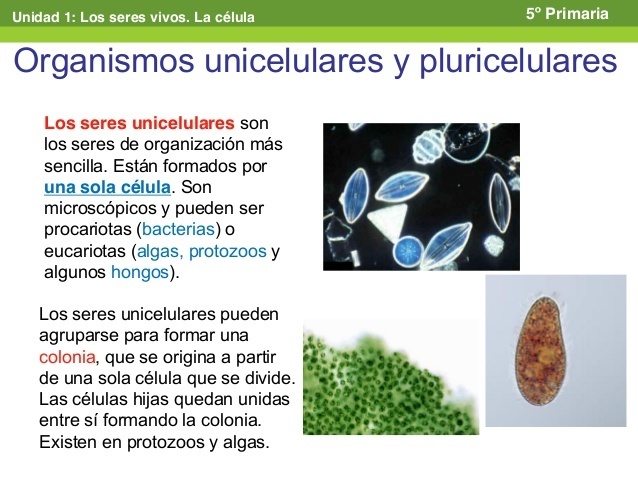 Unidad 1: Los seres vivos. La célula

5º Primaria

Organismos unicelulares y pluricelulares

Los seres unicelulares son los seres de organización más sencilla. Están formados por una sola célula. Son microscópicos y pueden ser procariotas (bacterias) o eucariotas (algas, protozoos y algunos hongos).

Los seres unicelulares pueden agruparse para formar una colonia, que se origina a partir de una sola célula que se divide. Las células hijas quedan unidas entre sí formando la colonia. Existen en protozoos y algas.